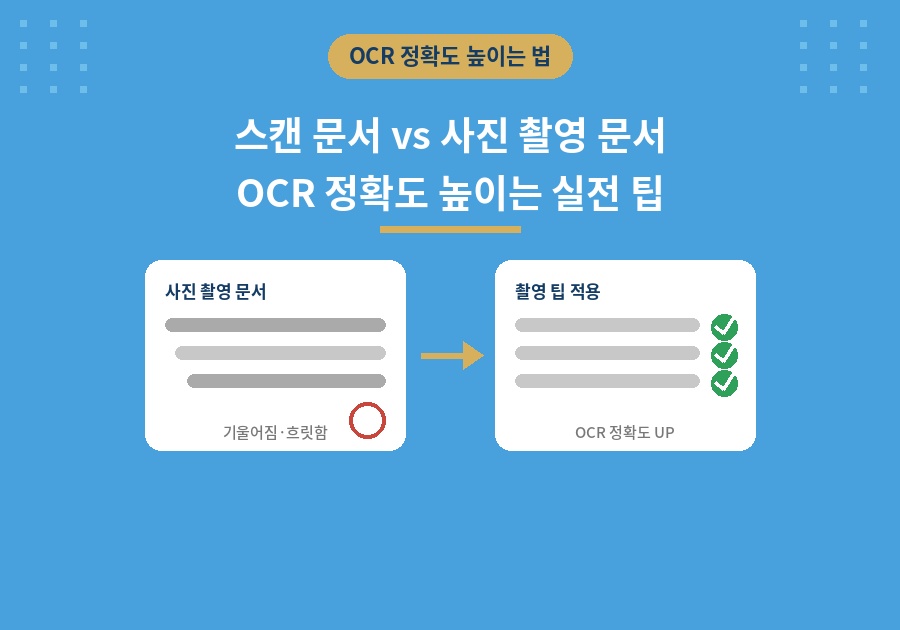 OCR 정확도 높이는 법

스캔 문서 vs 사진 촬영 문서
OCR 정확도 높이는 실전 팁

사진 촬영 문서

기울어짐·흐릿함

촬영 팁 적용

OCR 정확도 UP